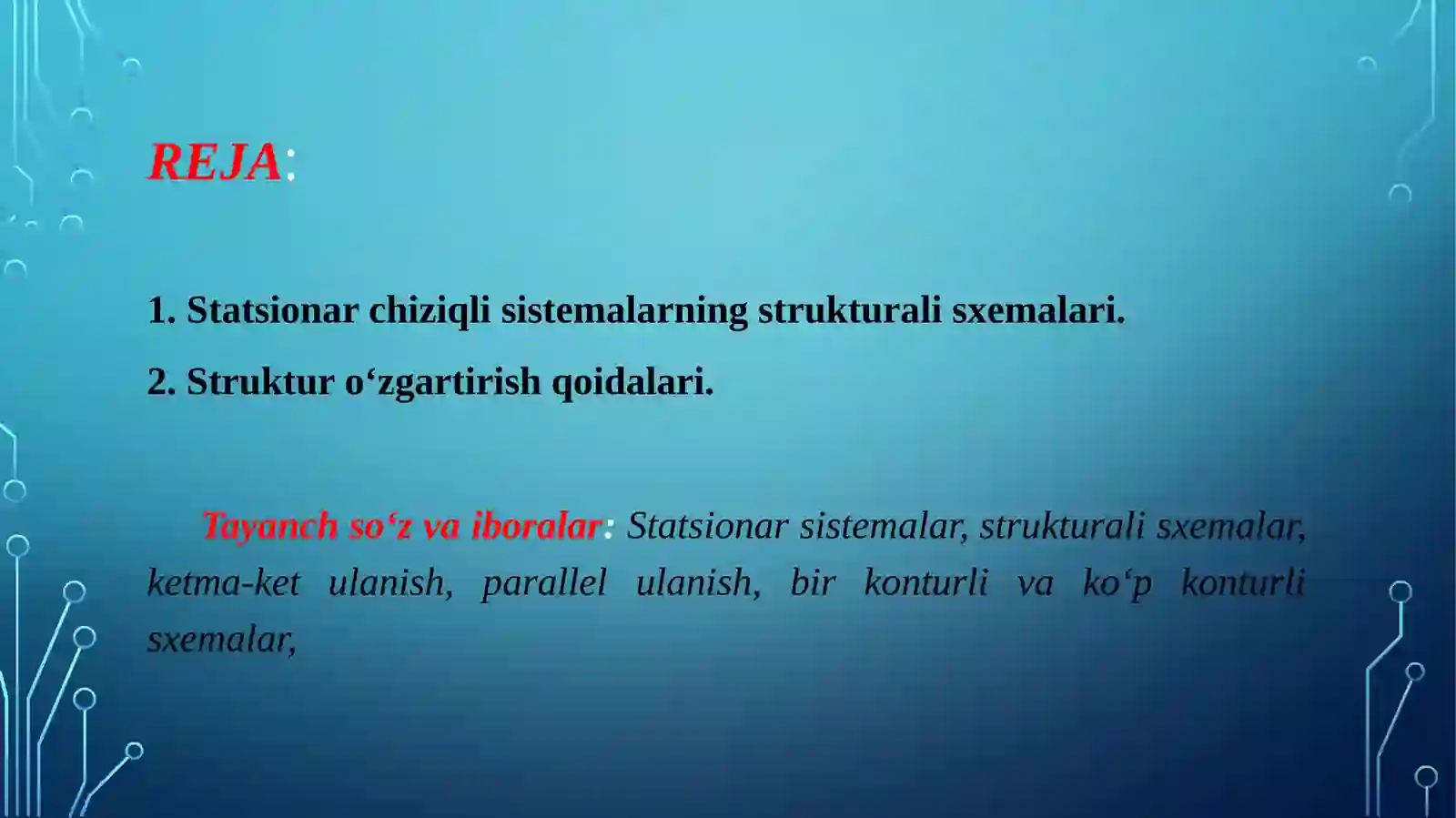 REJA:

1. Statsionar chiziqli sistemalarning strukturali sxemalari.

2. Struktur o‘zgartirish qoidalari.

Tayanch so‘z va iboralar: Statsionar sistemalar, strukturali sxemalar, ketma-ket ulanish, parallel ulanish, bir konturli va ko‘p konturli sxemalar,